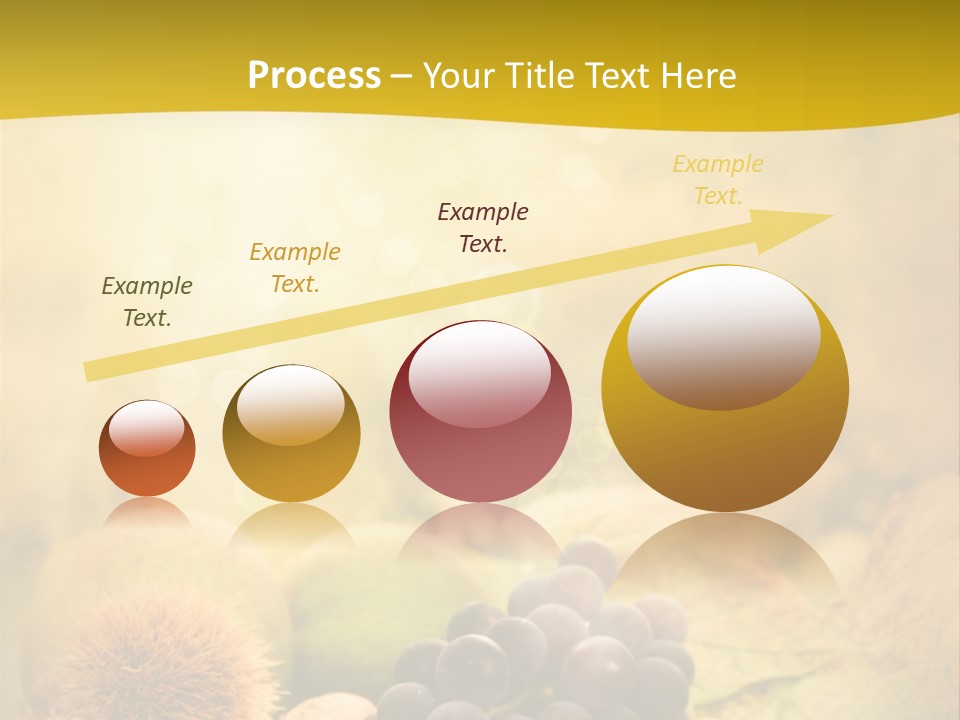 Process – Your Title Text Here

Example Text.

Example Text.

Example Text.

Example Text.